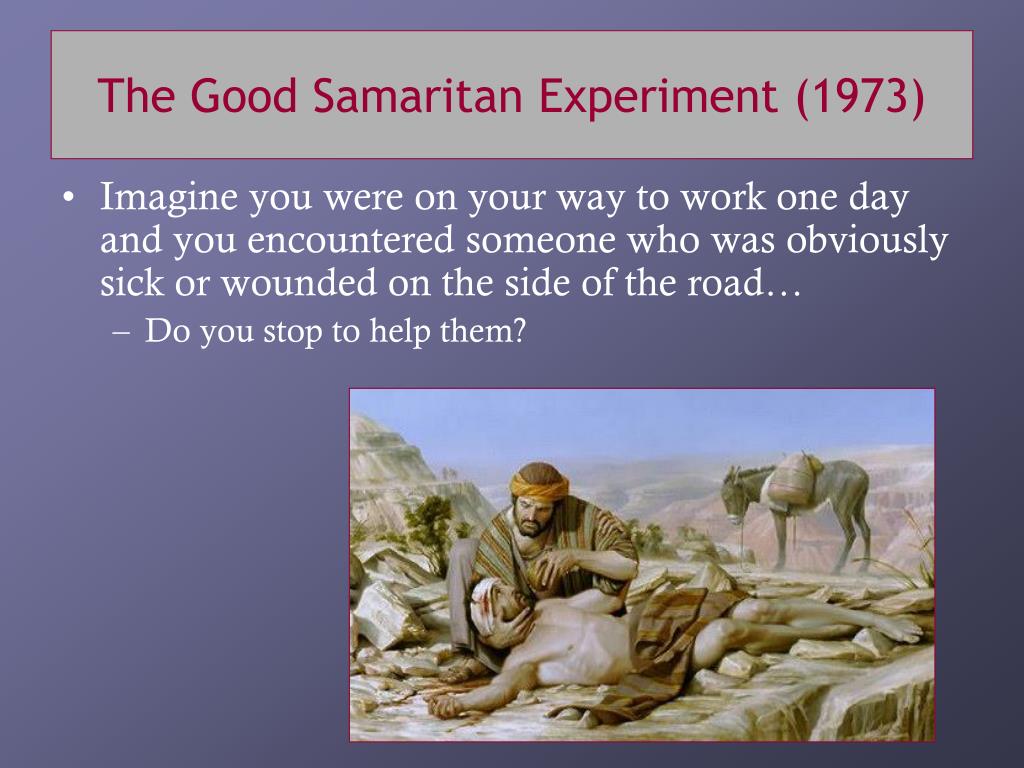 The Good Samaritan Experiment (1973)

• Imagine you were on your way to work one day and you encountered someone who was obviously sick or wounded on the side of the road…

– Do you stop to help them?